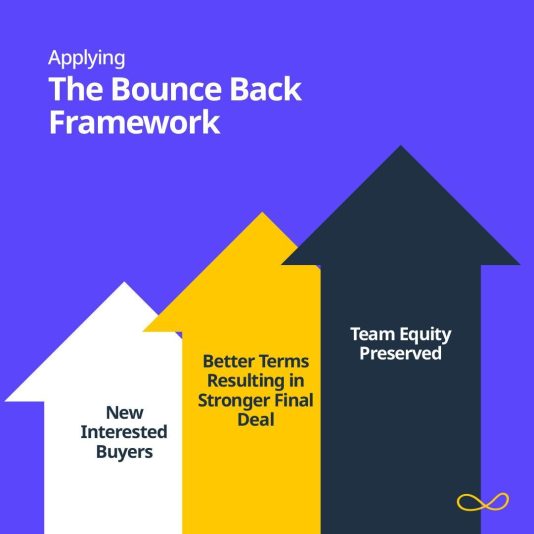 Applying
The Bounce Back Framework

New Interested Buyers

Better Terms Resulting in Stronger Final Deal

Team Equity Preserved